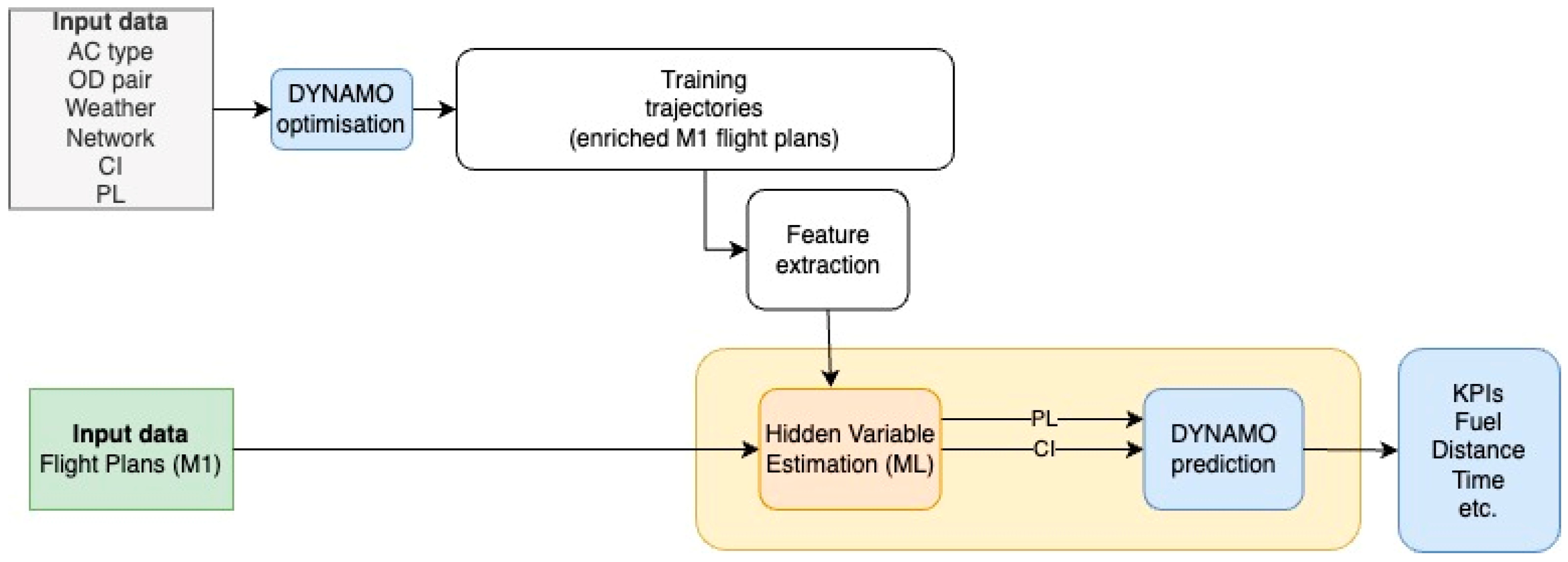 Input data
AC type
OD pair
Weather
Network
CI
PL

DYNAMO optimisation

Training trajectories (enriched M1 flight plans)

Feature extraction

Input data
Flight Plans (M1)

Hidden Variable Estimation (ML)

PL

CI

DYNAMO prediction

KPIs
Fuel
Distance
Time
etc.